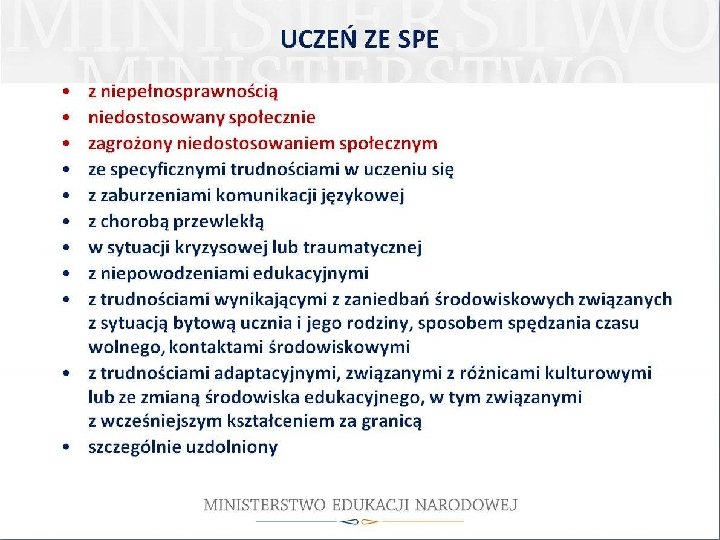 MINISTERSTWO
MINISTERSTWO

UCZEŃ ZE SPE

• z niepełnosprawnością
• niedostosowany społecznie
• zagrożony niedostosowaniem społecznym
• ze specyficznymi trudnościami w uczeniu się
• z zaburzeniami komunikacji językowej
• z chorobą przewlekłą
• w sytuacji kryzysowej lub traumatycznej
• z niepowodzeniami edukacyjnymi
• z trudnościami wynikającymi z zaniedbań środowiskowych związanych z sytuacją bytową ucznia i jego rodziny, sposobem spędzania czasu wolnego, kontaktami środowiskowymi
• z trudnościami adaptacyjnymi, związanymi z różnicami kulturowymi lub ze zmianą środowiska edukacyjnego, w tym związanymi z wcześniejszym kształceniem za granicą
• szczególnie uzdolniony

MINISTERSTWO EDUKACJI NARODOWEJ